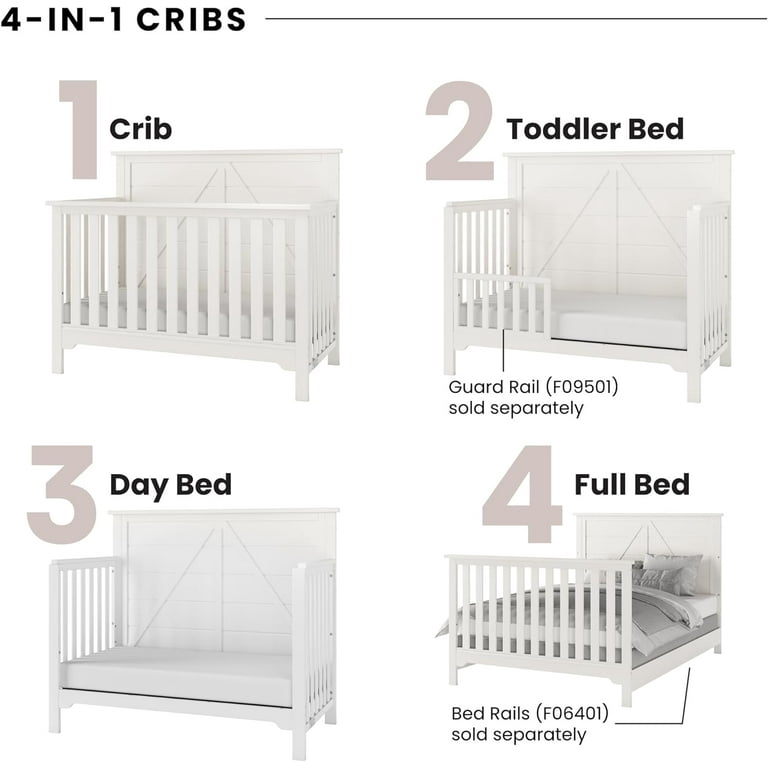 4-IN-1 CRIBS

1 Crib

2 Toddler Bed

Guard Rail (F09501) sold separately

3 Day Bed

4 Full Bed

Bed Rails (F06401) sold separately